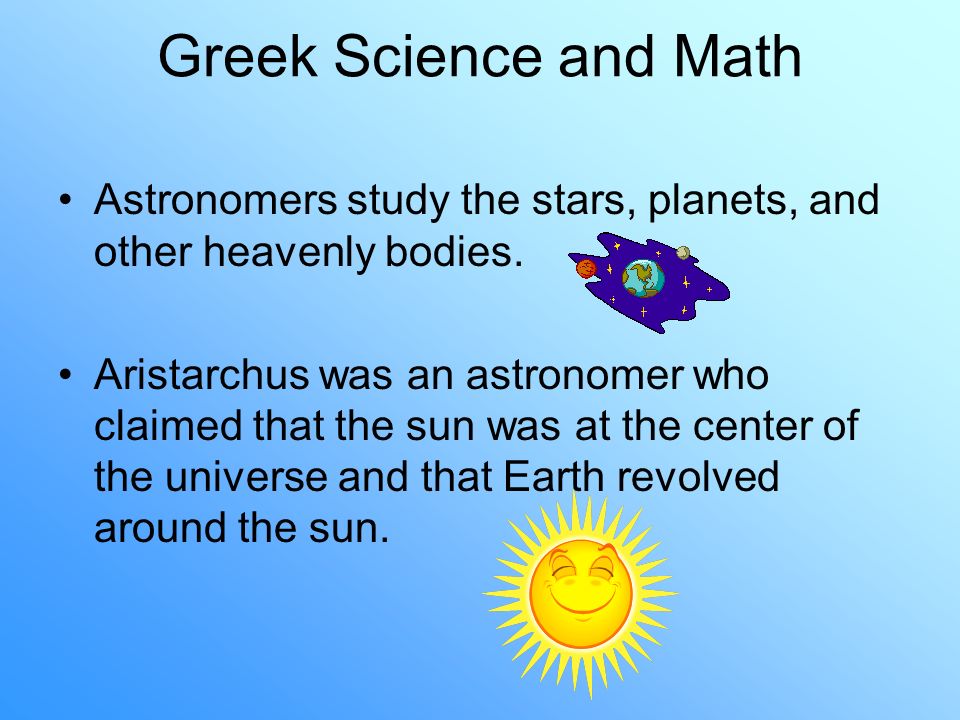 Greek Science and Math

• Astronomers study the stars, planets, and other heavenly bodies.

• Aristarchus was an astronomer who claimed that the sun was at the center of the universe and that Earth revolved around the sun.